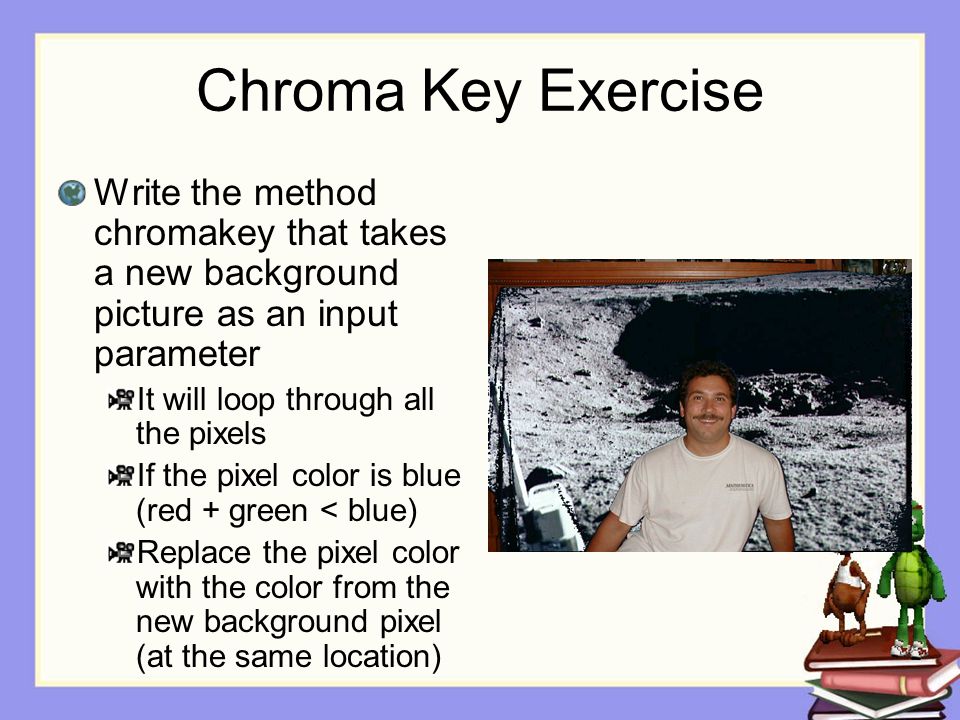 Chroma Key Exercise

Write the method chromakey that takes a new background picture as an input parameter

It will loop through all the pixels

If the pixel color is blue (red + green < blue)

Replace the pixel color with the color from the new background pixel (at the same location)